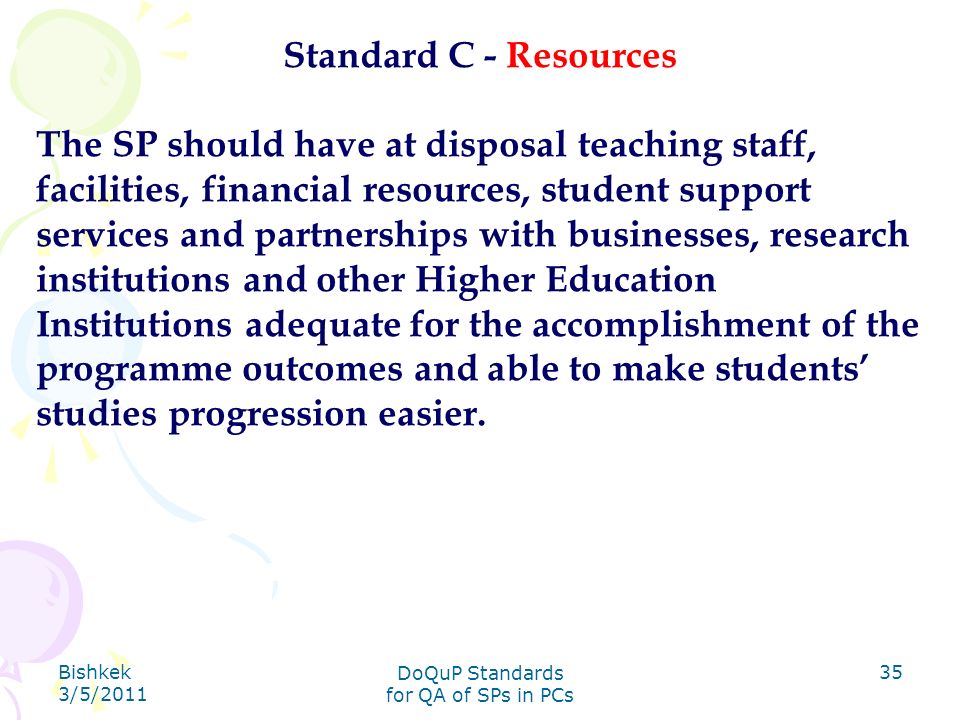 Standard C - Resources

The SP should have at disposal teaching staff, facilities, financial resources, student support services and partnerships with businesses, research institutions and other Higher Education Institutions adequate for the accomplishment of the programme outcomes and able to make students' studies progression easier.

Bishkek
3/5/2011

DoQuP Standards
for QA of SPs in PCs

35